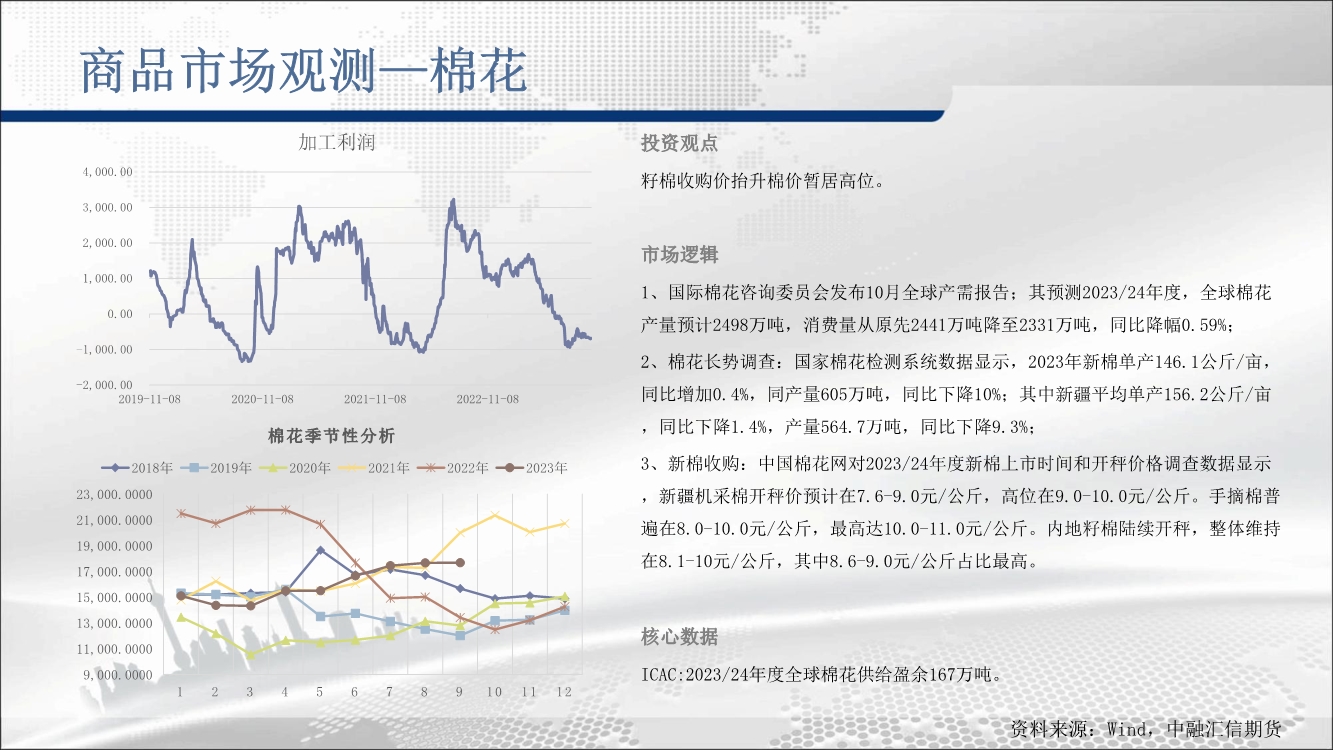 商品市场观测—棉花

加工利润

4,000.00
3,000.00
2,000.00
1,000.00
0.00
-1,000.00
-2,000.00
2019-11-08
2020-11-08
2021-11-08
2022-11-08

棉花季节性分析

2018年 2019年 2020年 2021年 2022年 2023年

23,000.0000
21,000.0000
19,000.0000
17,000.0000
15,000.0000
13,000.0000
11,000.0000
9,000.0000
1 2 3 4 5 6 7 8 9 10 11 12

投资观点

籽棉收购价抬升棉价暂居高位。

市场逻辑

1、国际棉花咨询委员会发布10月全球产需报告；其预测2023/24年度，全球棉花产量预计2498万吨，消费量从原先2441万吨降至2331万吨，同比降幅0.59%；

2、棉花长势调查：国家棉花检测系统数据显示，2023年新棉单产146.1公斤/亩，同比增加0.4%，同产量605万吨，同比下降10%；其中新疆平均单产156.2公斤/亩，同比下降1.4%，产量564.7万吨，同比下降9.3%；

3、新棉收购：中国棉花网对2023/24年度新棉上市时间和开秤价格调查数据显示，新疆机采棉开秤价预计在7.6-9.0元/公斤，高位在9.0-10.0元/公斤。手摘棉普遍在8.0-10.0元/公斤，最高达10.0-11.0元/公斤。内地籽棉陆续开秤，整体维持在8.1-10元/公斤，其中8.6-9.0元/公斤占比最高。

核心数据

ICAC:2023/24年度全球棉花供给盈余167万吨。

资料来源：Wind，中融汇信期货